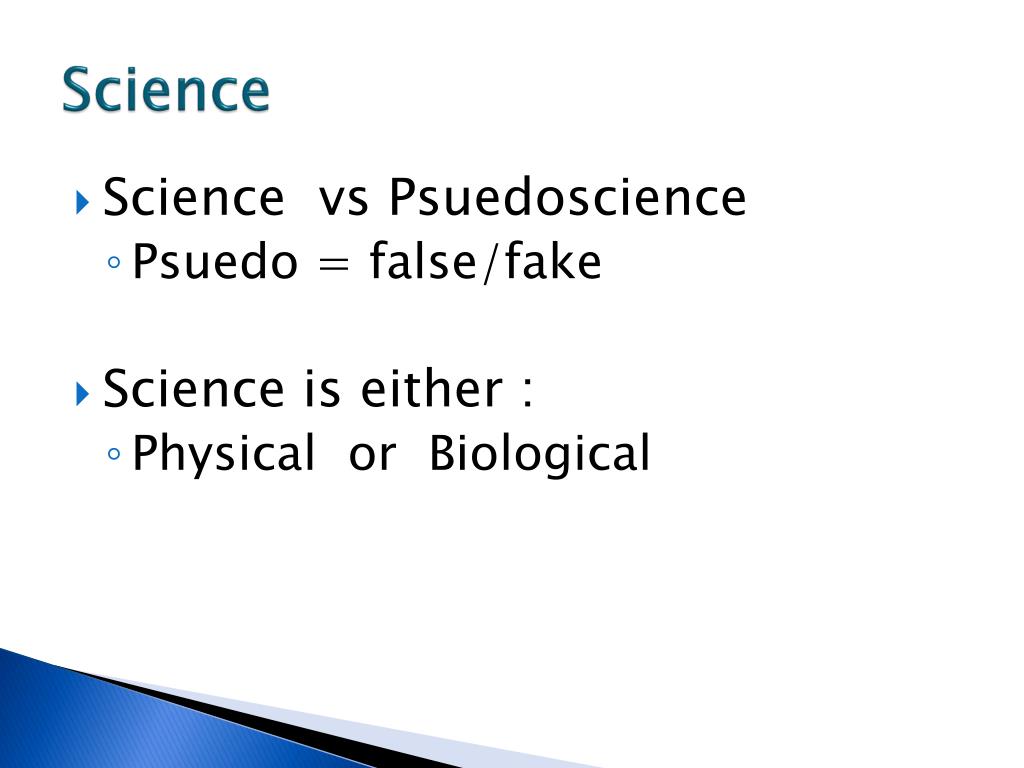 Science

Science vs Psuedoscience

Psuedo = false/fake

Science is either :

Physical or Biological